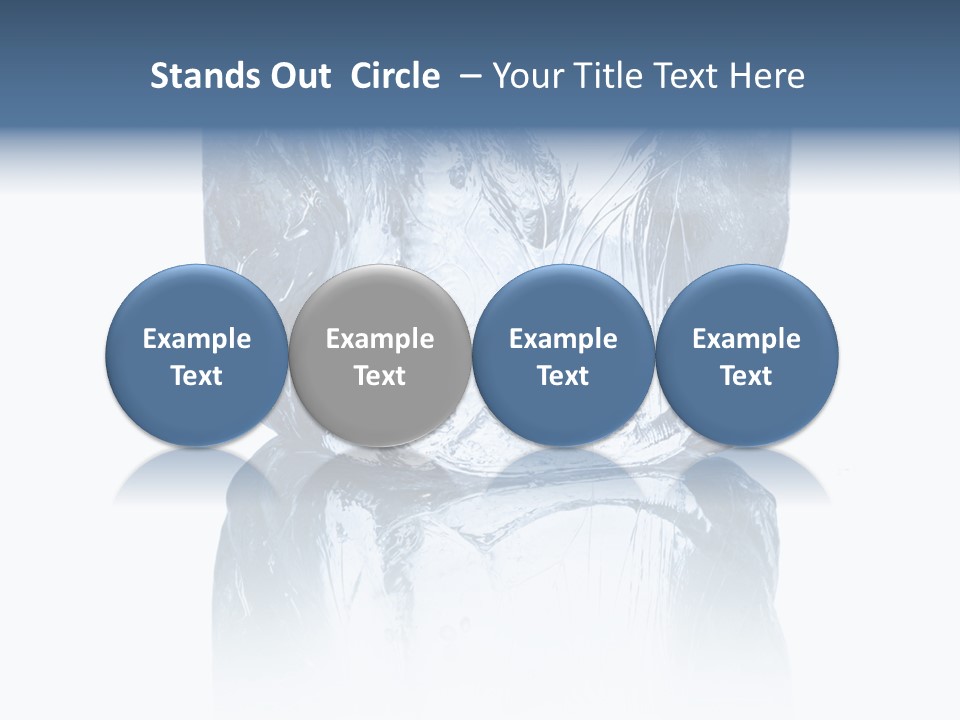 Stands Out Circle – Your Title Text Here

Example Text

Example Text

Example Text

Example Text